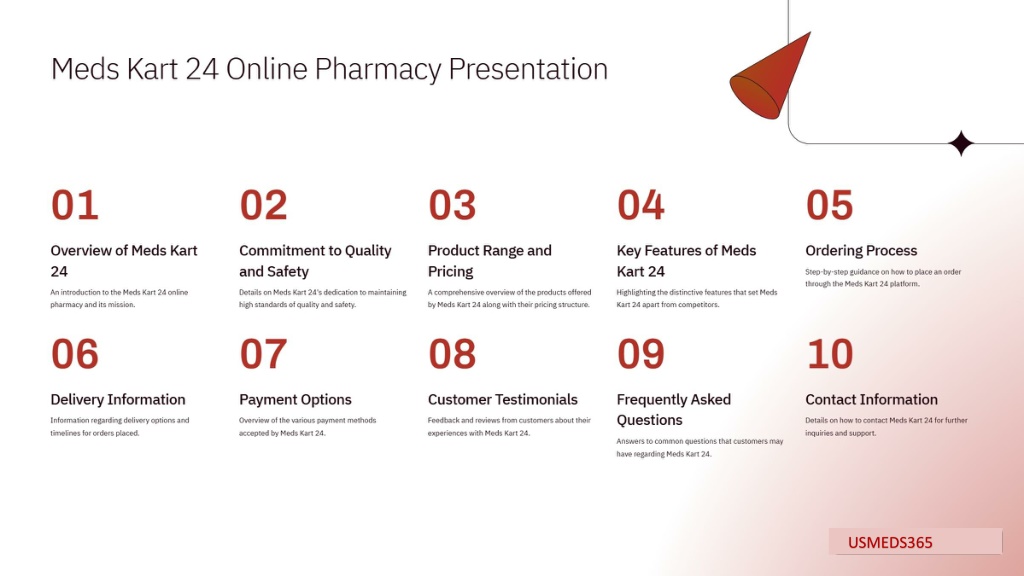 Meds Kart 24 Online Pharmacy Presentation

01

Overview of Meds Kart 24

An introduction to the Meds Kart 24 online pharmacy and its mission.

02

Commitment to Quality and Safety

Details on Meds Kart 24's dedication to maintaining high standards of quality and safety.

03

Product Range and Pricing

A comprehensive overview of the products offered by Meds Kart 24 along with their pricing structure.

04

Key Features of Meds Kart 24

Highlighting the distinctive features that set Meds Kart 24 apart from competitors.

05

Ordering Process

Step-by-step guidance on how to place an order through the Meds Kart 24 platform.

06

Delivery Information

Information regarding delivery options and timelines for orders placed.

07

Payment Options

Overview of the various payment methods accepted by Meds Kart 24.

08

Customer Testimonials

Feedback and reviews from customers about their experiences with Meds Kart 24.

09

Frequently Asked Questions

Answers to common questions that customers may have regarding Meds Kart 24.

10

Contact Information

Details on how to contact Meds Kart 24 for further inquiries and support.

USMEDS365